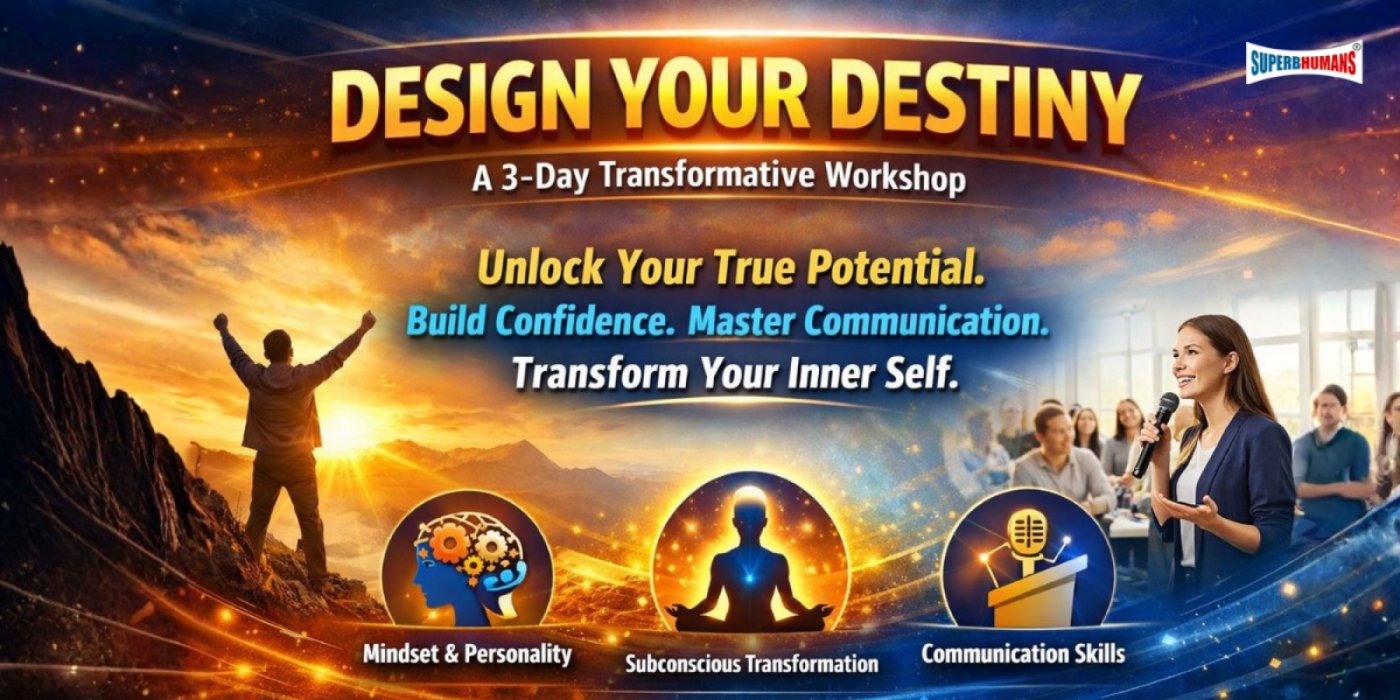 SUPERBHUMANS®

DESIGN YOUR DESTINY

A 3-Day Transformative Workshop

Unlock Your True Potential.
Build Confidence. Master Communication.
Transform Your Inner Self.

Mindset & Personality

Subconscious Transformation

Communication Skills